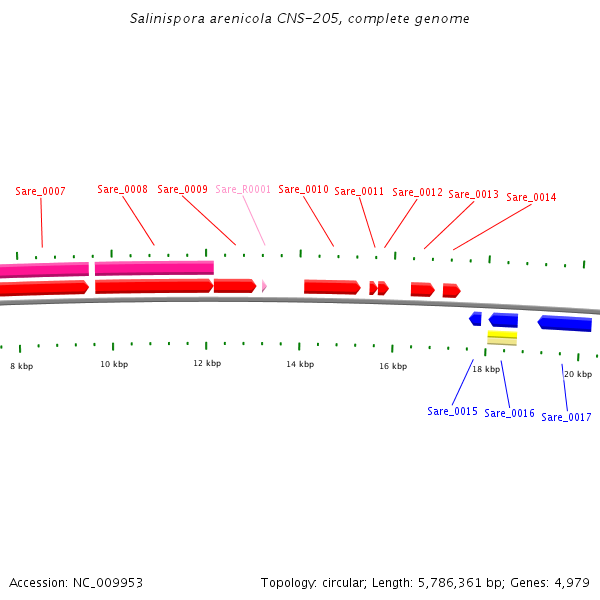 Salinispora arenicola CNS-205, complete genome

Sare_0007 Sare_0008 Sare_0009 Sare_R0001 Sare_0010 Sare_0011 Sare_0012 Sare_0013 Sare_0014

8 kbp 10 kbp 12 kbp 14 kbp 16 kbp 18 kbp 20 kbp

Sare_0015 Sare_0016 Sare_0017

Accession: NC_009953

Topology: circular; Length: 5,786,361 bp; Genes: 4,979